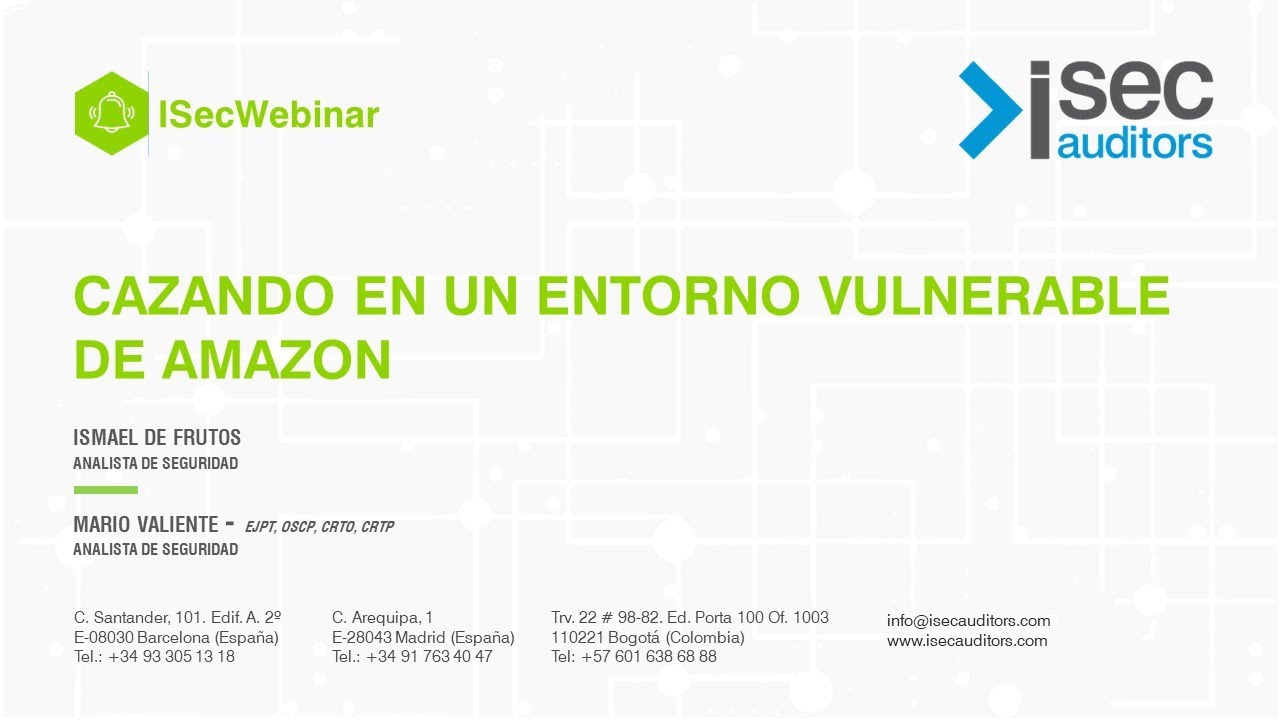 ISecWebinar

isec auditors

CAZANDO EN UN ENTORNO VULNERABLE DE AMAZON

ISMAEL DE FRUTOS
ANALISTA DE SEGURIDAD

MARIO VALIENTE - EJPT, OSCP, CRTO, CRTP
ANALISTA DE SEGURIDAD

C. Santander, 101. Edif. A. 2º
E-08030 Barcelona (España)
Tel.: +34 93 305 13 18

C. Arequipa, 1
E-28043 Madrid (España)
Tel.: +34 91 763 40 47

Trv. 22 # 98-82. Ed. Porta 100 Of. 1003
110221 Bogotá (Colombia)
Tel: +57 601 638 68 88

info@isecauditors.com
www.isecauditors.com